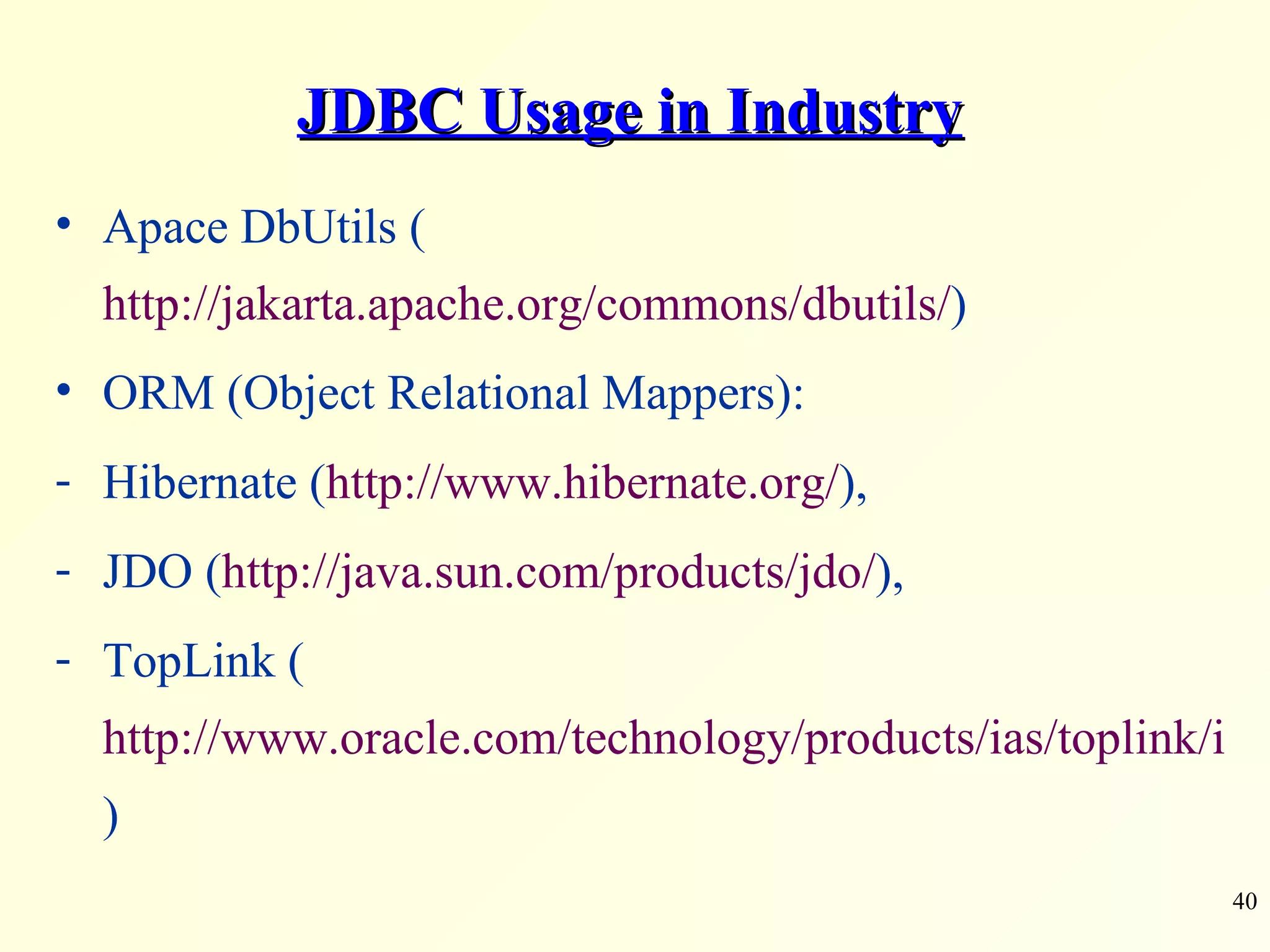 JDBC Usage in Industry

• Apace DbUtils ( http://jakarta.apache.org/commons/dbutils/)

• ORM (Object Relational Mappers):

- Hibernate (http://www.hibernate.org/),

- JDO (http://java.sun.com/products/jdo/),

- TopLink ( http://www.oracle.com/technology/products/ias/toplink/i )

40